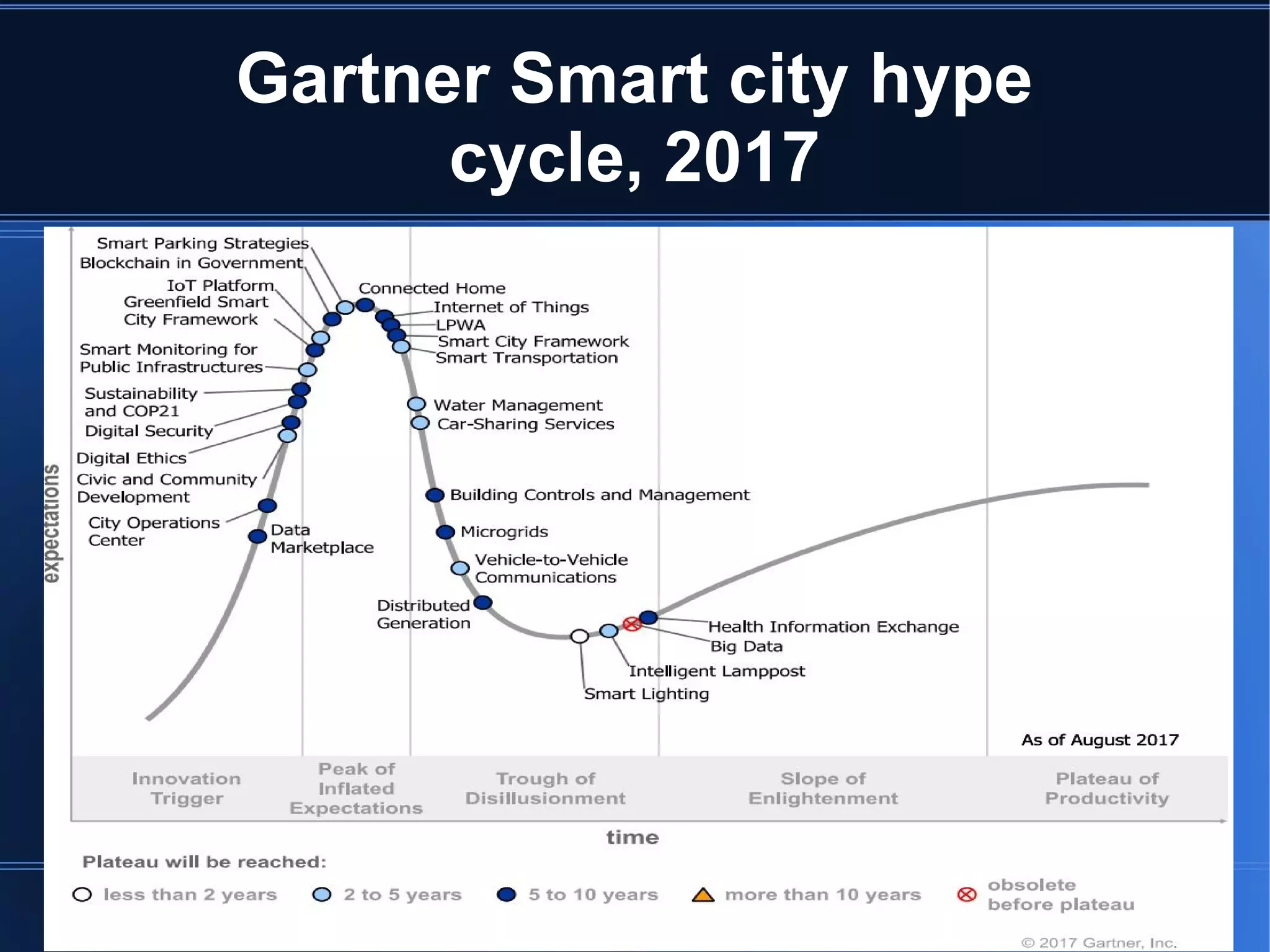 Gartner Smart city hype cycle, 2017

expectations

Smart Parking Strategies
Blockchain in Government
IoT Platform
Greenfield Smart City Framework
Smart Monitoring for Public Infrastructures
Sustainability and COP21
Digital Security
Digital Ethics
Civic and Community Development
City Operations Center
Data Marketplace
Connected Home
Internet of Things
LPWA
Smart City Framework
Smart Transportation
Water Management
Car-Sharing Services
Building Controls and Management
Microgrids
Vehicle-to-Vehicle Communications
Distributed Generation
Health Information Exchange
Big Data
Intelligent Lamppost
Smart Lighting

As of August 2017

Innovation Trigger
Peak of Inflated Expectations
Trough of Disillusionment
Slope of Enlightenment
Plateau of Productivity

time

Plateau will be reached:
less than 2 years
2 to 5 years
5 to 10 years
more than 10 years
obsolete before plateau

© 2017 Gartner, Inc.